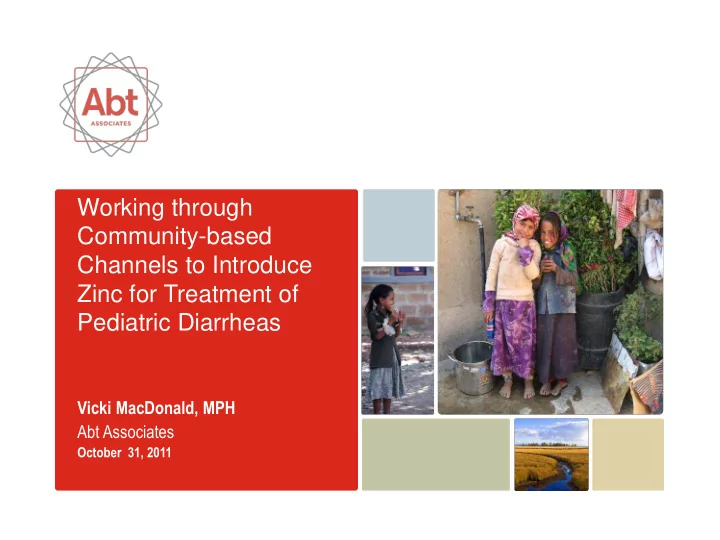 Abt
ASSOCIATES

Working through Community-based Channels to Introduce Zinc for Treatment of Pediatric Diarrheas

Vicki MacDonald, MPH
Abt Associates
October 31, 2011